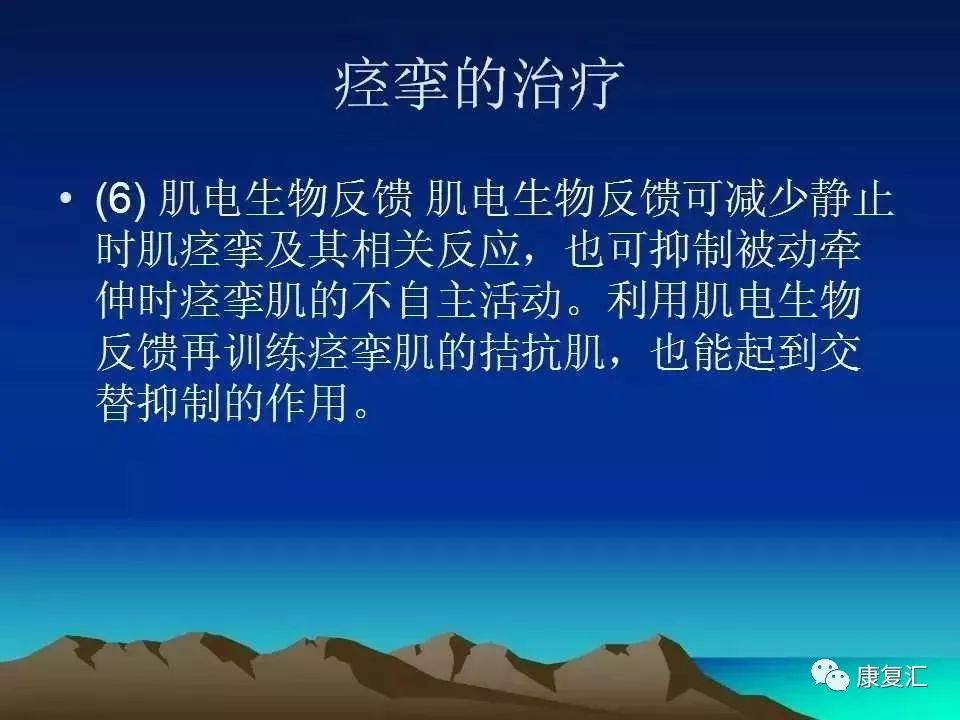 痉挛的治疗

• (6) 肌电生物反馈 肌电生物反馈可减少静止时肌痉挛及其相关反应，也可抑制被动牵伸时痉挛肌的不自主活动。利用肌电生物反馈再训练痉挛肌的拮抗肌，也能起到交替抑制的作用。

康复汇